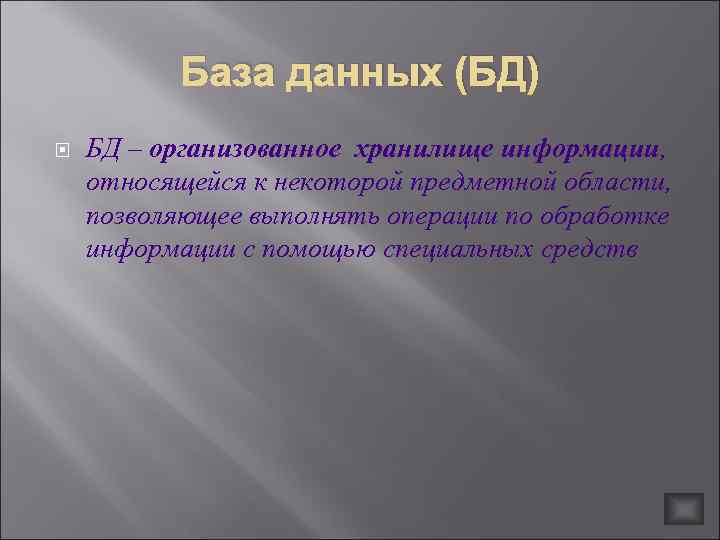 База данных (БД)

БД – организованное хранилище информации, относящейся к некоторой предметной области, позволяющее выполнять операции по обработке информации с помощью специальных средств